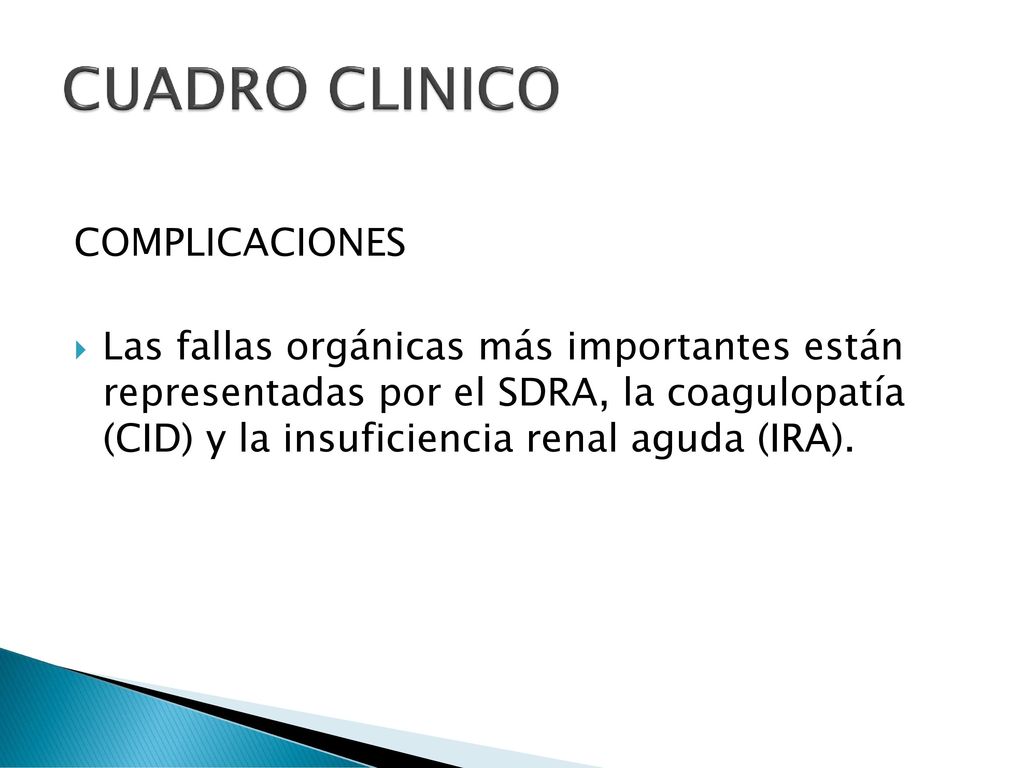 CUADRO CLINICO

COMPLICACIONES

Las fallas orgánicas más importantes están representadas por el SDRA, la coagulopatía (CID) y la insuficiencia renal aguda (IRA).